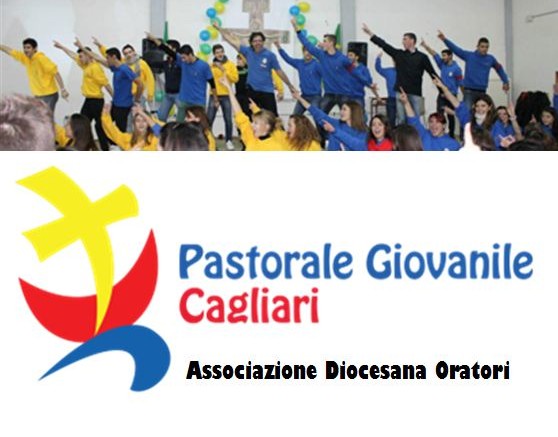 Pastorale Giovanile
Cagliari

Associazione Diocesana Oratori